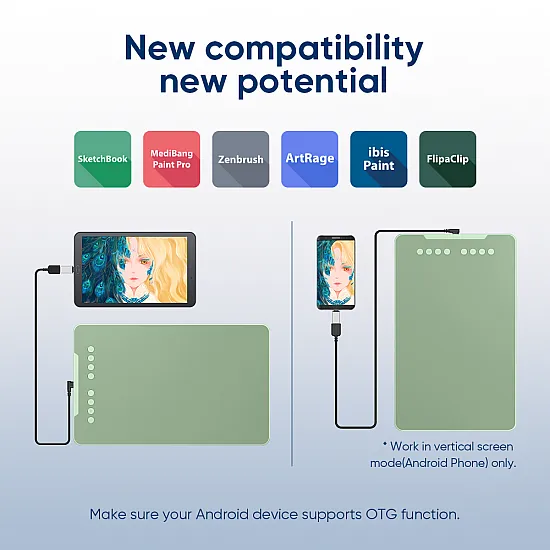 New compatibility new potential

SketchBook

MediBang Paint Pro

Zenbrush

ArtRage

ibis Paint

FlipaClip

* Work in vertical screen mode(Android Phone) only.

Make sure your Android device supports OTG function.